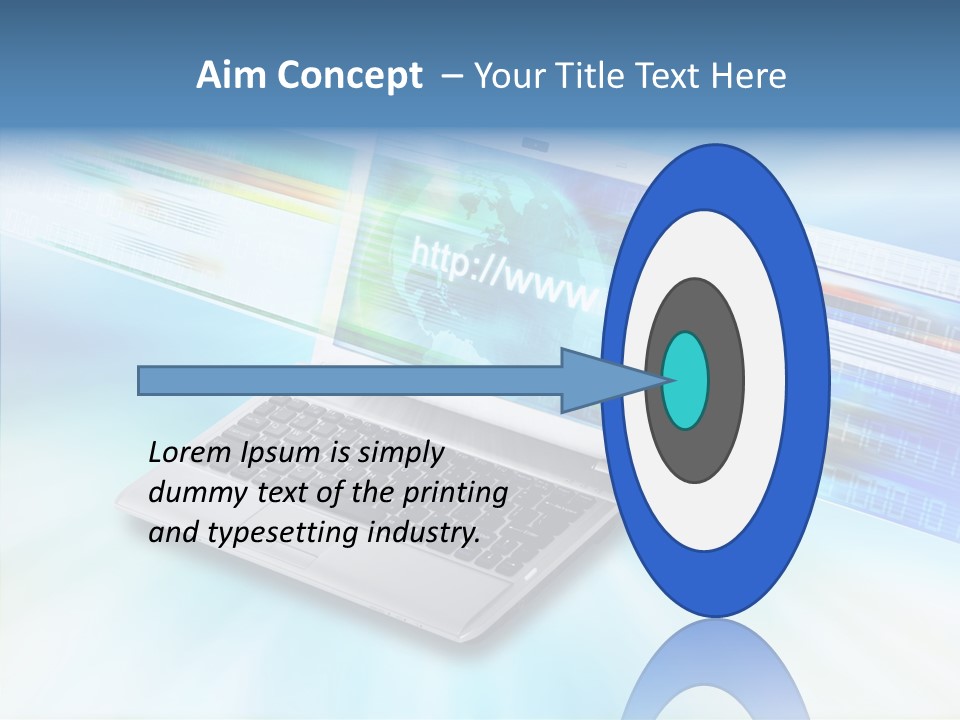 Aim Concept – Your Title Text Here

http://www

Lorem Ipsum is simply dummy text of the printing and typesetting industry.